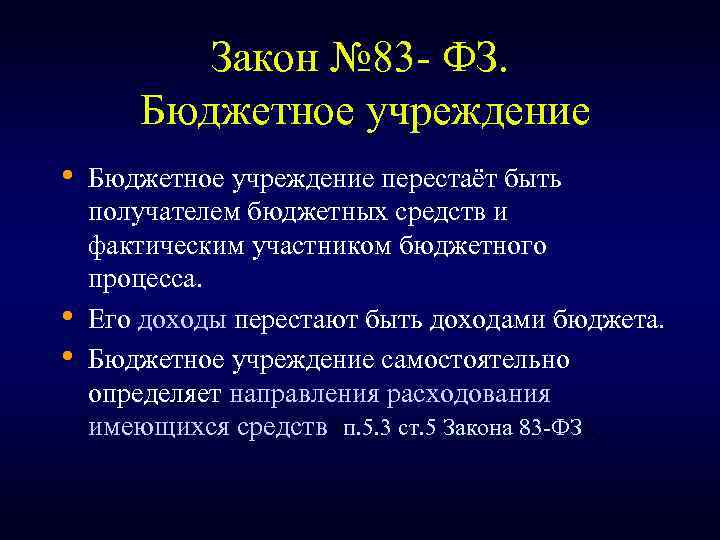 Закон №83- ФЗ.
Бюджетное учреждение

• Бюджетное учреждение перестаёт быть получателем бюджетных средств и фактическим участником бюджетного процесса.
• Его доходы перестают быть доходами бюджета.
• Бюджетное учреждение самостоятельно определяет направления расходования имеющихся средств п.5.3 ст.5 Закона 83-ФЗ